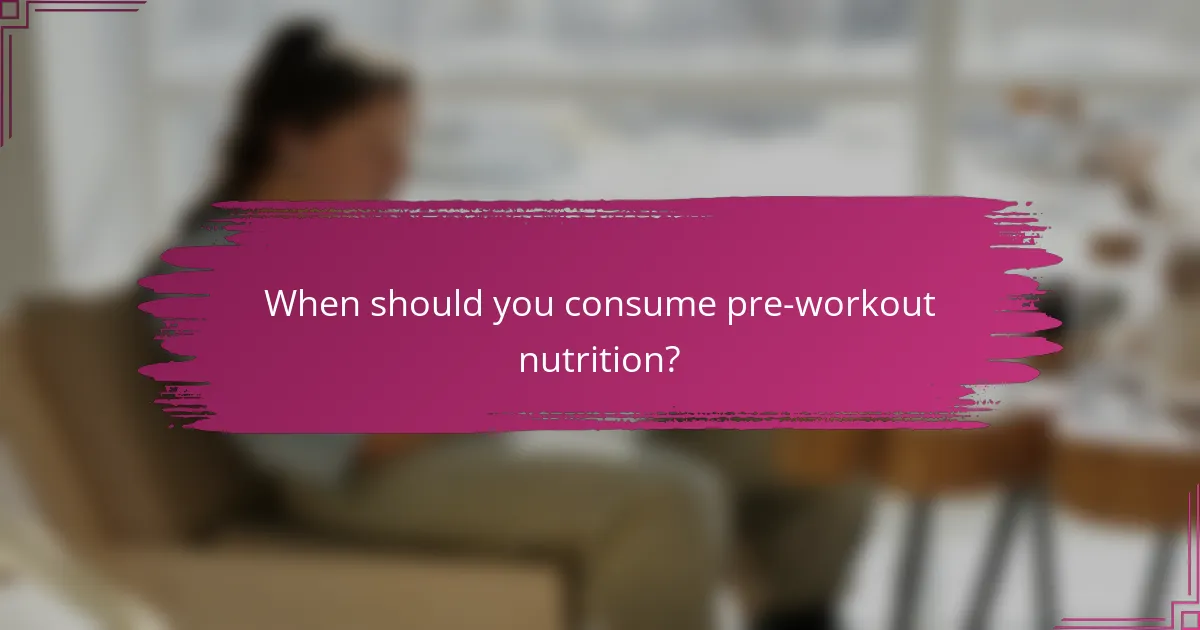 When should you consume pre-workout nutrition?